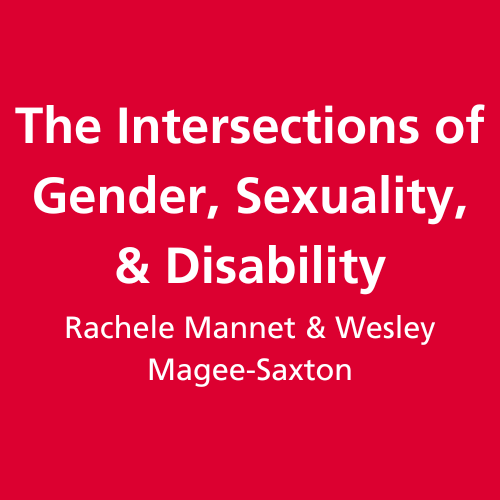 The Intersections of Gender, Sexuality, & Disability

Rachele Mannet & Wesley Magee-Saxton